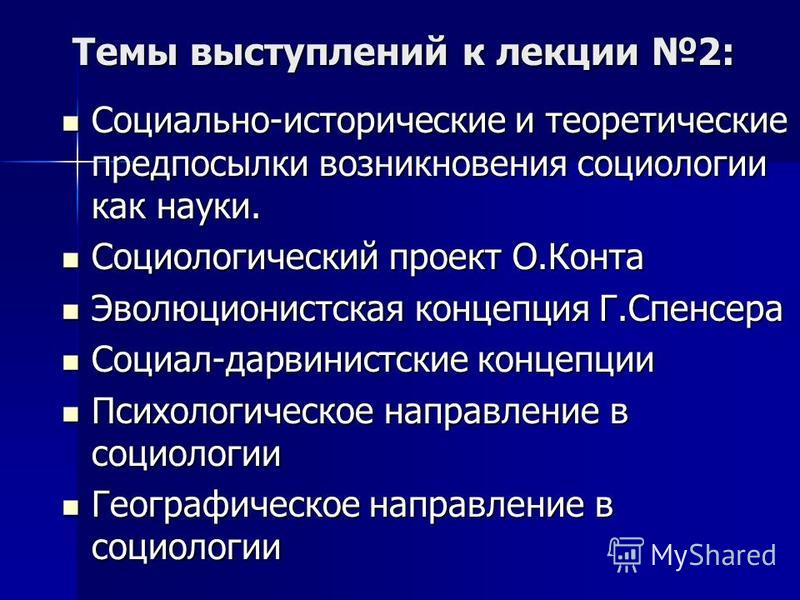 Темы выступлений к лекции №2:

- Социально-исторические и теоретические предпосылки возникновения социологии как науки.
- Социологический проект О.Конта
- Эволюционистская концепция Г.Спенсера
- Социал-дарвинистские концепции
- Психологическое направление в социологии
- Географическое направление в социологии

MyShared